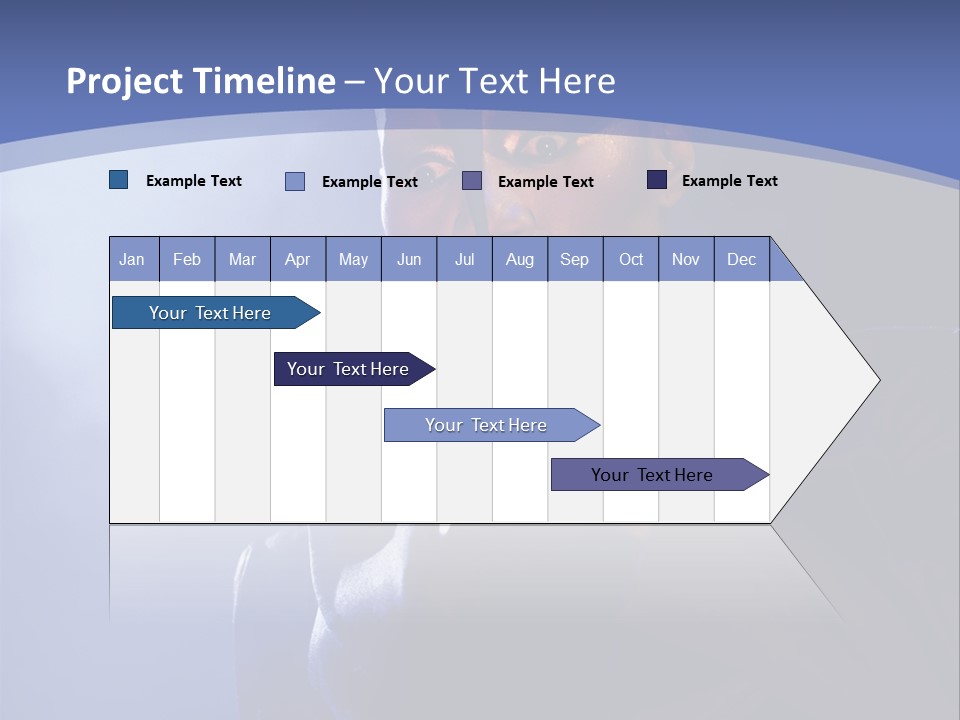 Project Timeline – Your Text Here

Example Text
Example Text
Example Text
Example Text

| Jan | Feb | Mar | Apr | May | Jun | Jul | Aug | Sep | Oct | Nov | Dec |
|---|---|---|---|---|---|---|---|---|---|---|---|

Your Text Here

Your Text Here

Your Text Here

Your Text Here